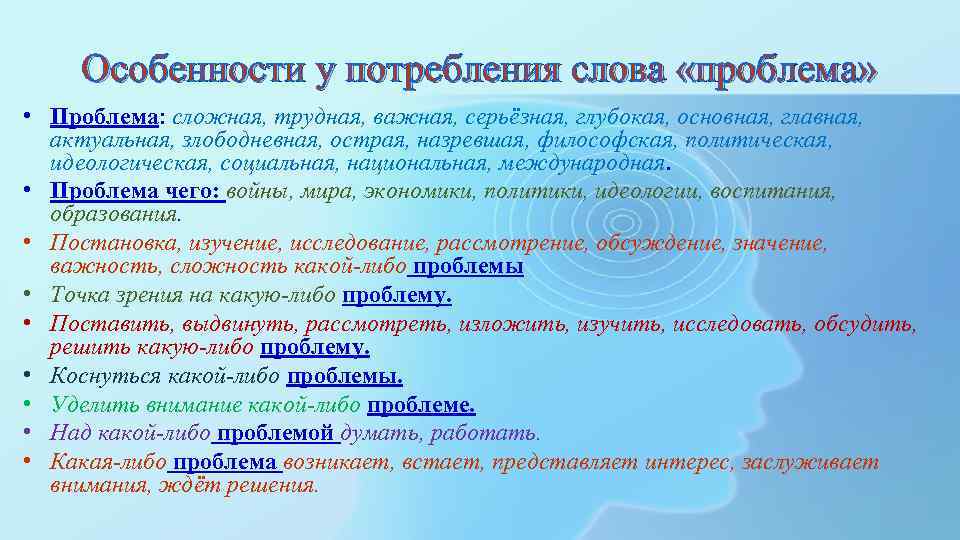 Особенности у потребления слова «проблема»

• Проблема: сложная, трудная, важная, серьёзная, глубокая, основная, главная, актуальная, злободневная, острая, назревшая, философская, политическая, идеологическая, социальная, национальная, международная.
• Проблема чего: войны, мира, экономики, политики, идеологии, воспитания, образования.
• Постановка, изучение, исследование, рассмотрение, обсуждение, значение, важность, сложность какой-либо проблемы
• Точка зрения на какую-либо проблему.
• Поставить, выдвинуть, рассмотреть, изложить, изучить, исследовать, обсудить, решить какую-либо проблему.
• Коснуться какой-либо проблемы.
• Уделить внимание какой-либо проблеме.
• Над какой-либо проблемой думать, работать.
• Какая-либо проблема возникает, встает, представляет интерес, заслуживает внимания, ждёт решения.